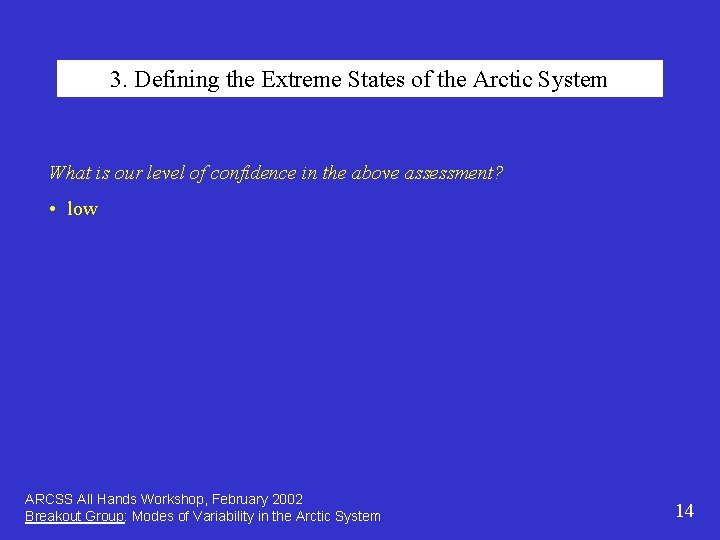 3. Defining the Extreme States of the Arctic System

What is our level of confidence in the above assessment?

• low

ARCSS All Hands Workshop, February 2002
Breakout Group: Modes of Variability in the Arctic System

14